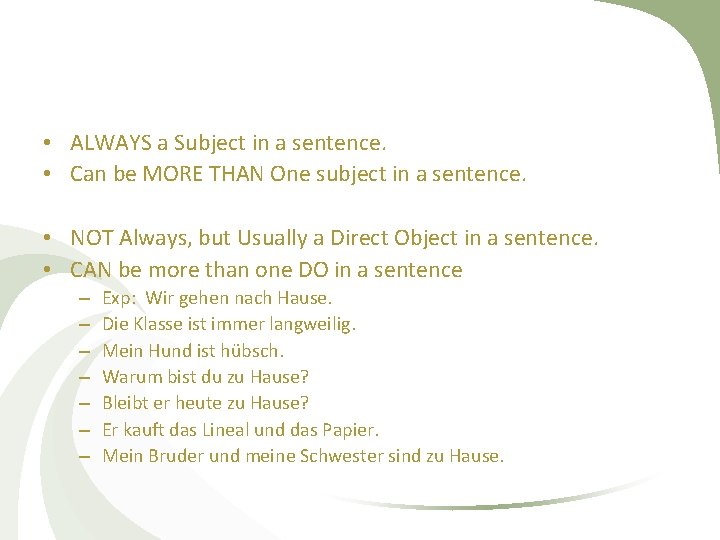 • ALWAYS a Subject in a sentence.
• Can be MORE THAN One subject in a sentence.

• NOT Always, but Usually a Direct Object in a sentence.
• CAN be more than one DO in a sentence
– Exp: Wir gehen nach Hause.
– Die Klasse ist immer langweilig.
– Mein Hund ist hübsch.
– Warum bist du zu Hause?
– Bleibt er heute zu Hause?
– Er kauft das Lineal und das Papier.
– Mein Bruder und meine Schwester sind zu Hause.